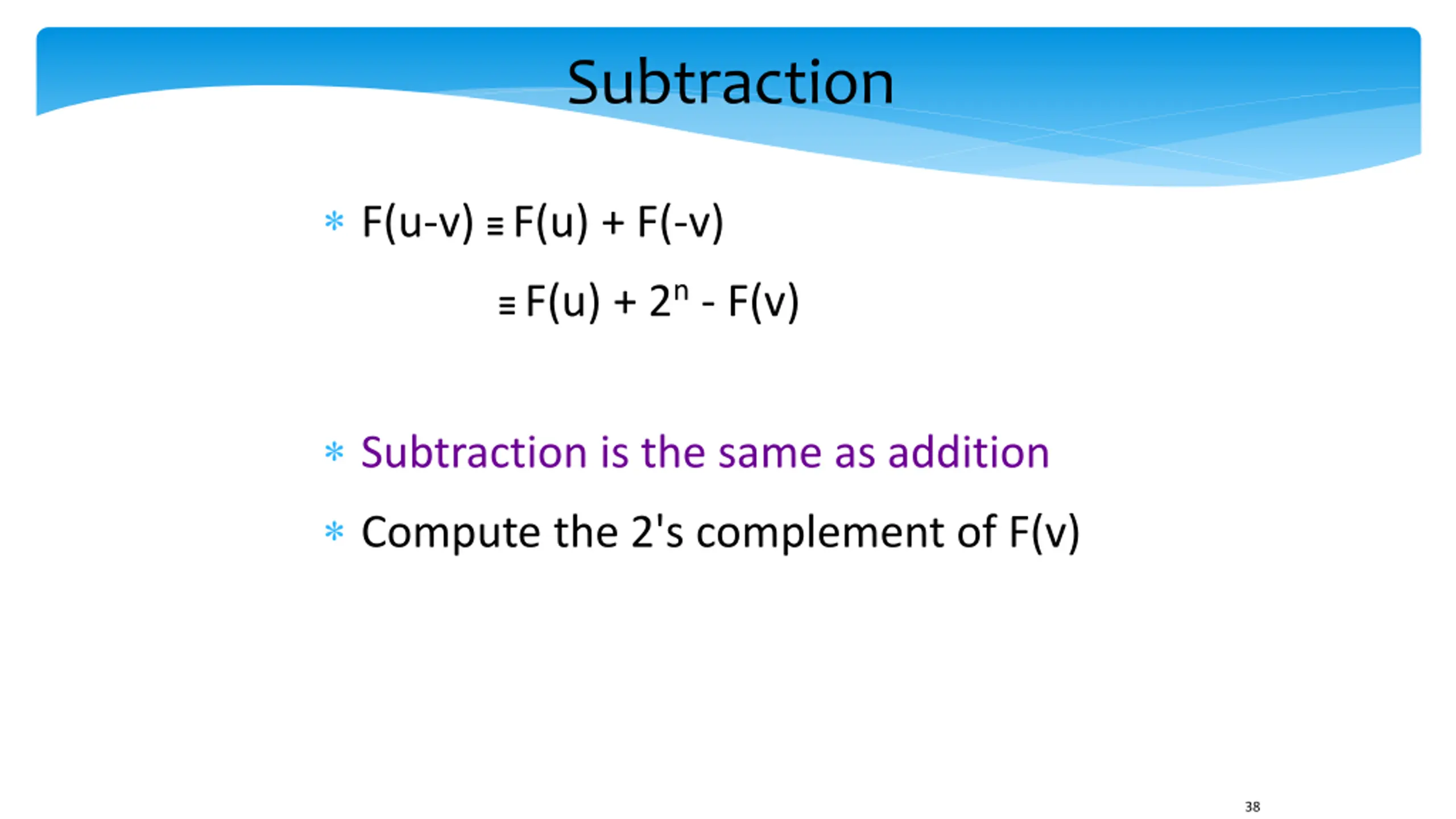 Subtraction

* $F(u-v) \equiv F(u) + F(-v)$

$\equiv F(u) + 2^n - F(v)$

* Subtraction is the same as addition

* Compute the 2's complement of F(v)

38